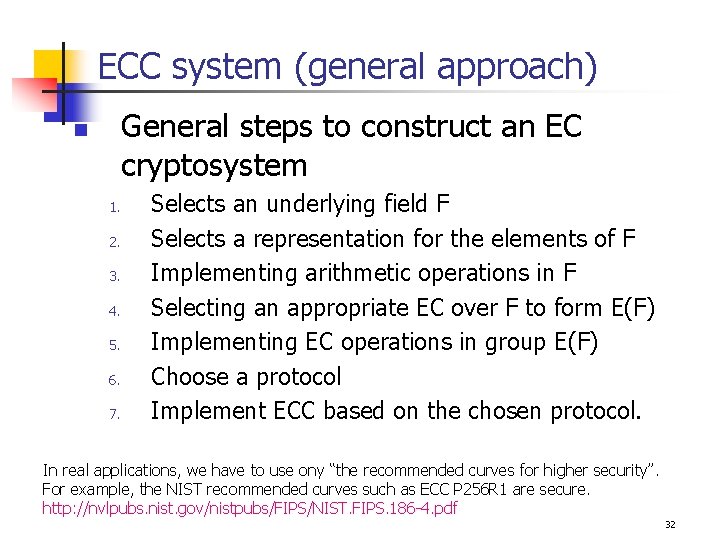 ECC system (general approach)

General steps to construct an EC cryptosystem

1. Selects an underlying field F
2. Selects a representation for the elements of F
3. Implementing arithmetic operations in F
4. Selecting an appropriate EC over F to form E(F)
5. Implementing EC operations in group E(F)
6. Choose a protocol
7. Implement ECC based on the chosen protocol.

In real applications, we have to use ony "the recommended curves for higher security". For example, the NIST recommended curves such as ECC P256R1 are secure. http://nvlpubs.nist.gov/nistpubs/FIPS/NIST.FIPS.186-4.pdf

32